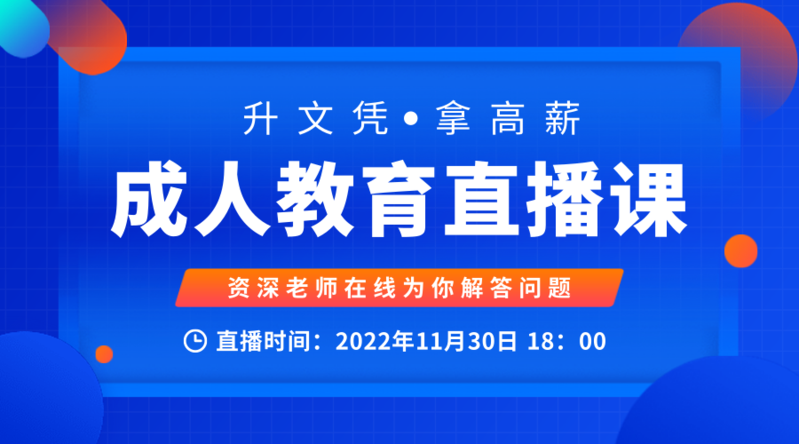 升文凭•拿高薪

成人教育直播课

资深老师在线为你解答问题

直播时间：2022年11月30日 18：00